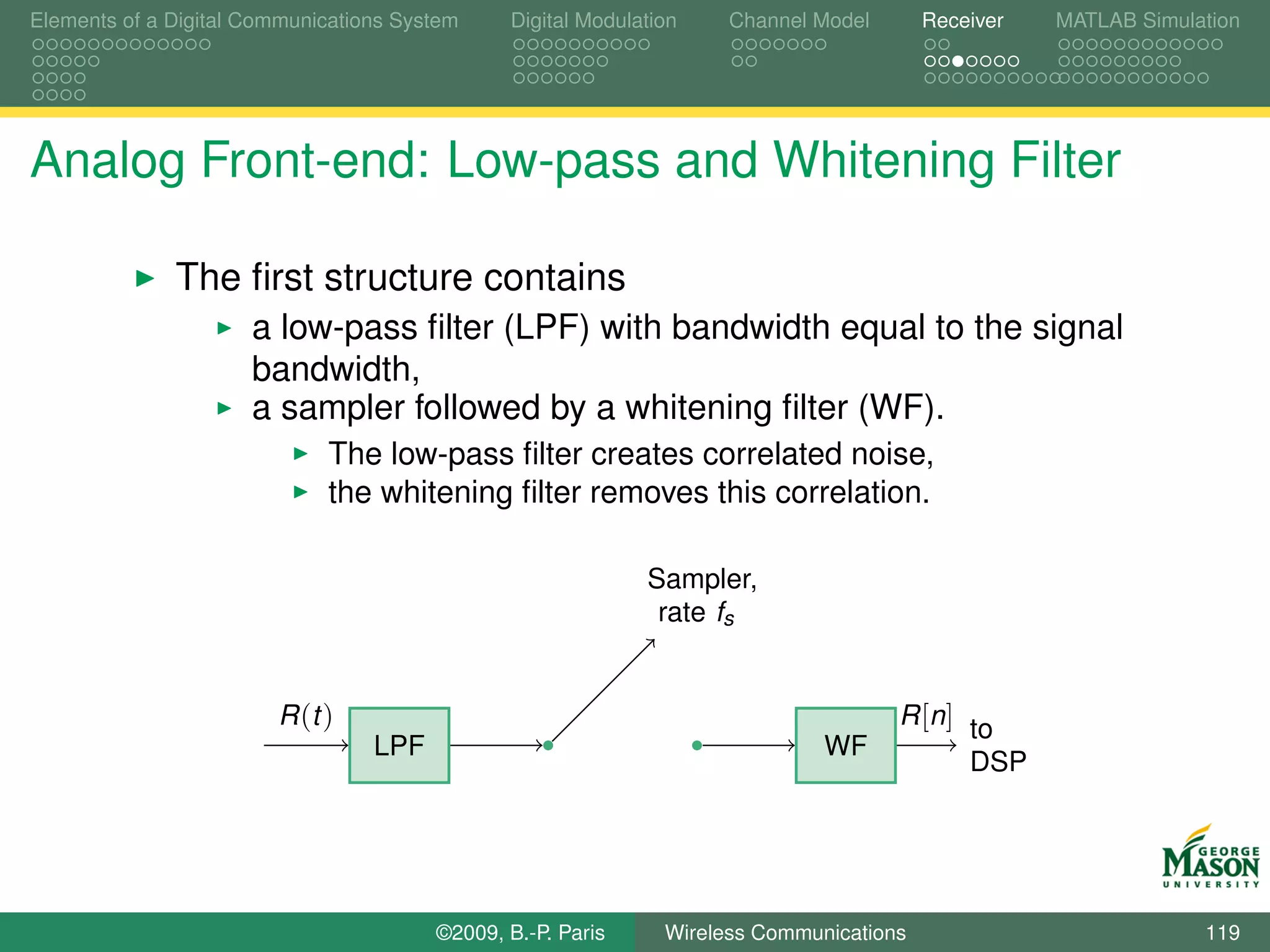 Elements of a Digital Communications System Digital Modulation Channel Model Receiver MATLAB Simulation

Analog Front-end: Low-pass and Whitening Filter

▶ The first structure contains
▶ a low-pass filter (LPF) with bandwidth equal to the signal bandwidth,
▶ a sampler followed by a whitening filter (WF).
▶ The low-pass filter creates correlated noise,
▶ the whitening filter removes this correlation.

Sampler, rate $f_s$

$R(t)$ LPF WF $R[n]$ to DSP

GEORGE MASON UNIVERSITY

©2009, B.-P. Paris Wireless Communications 119